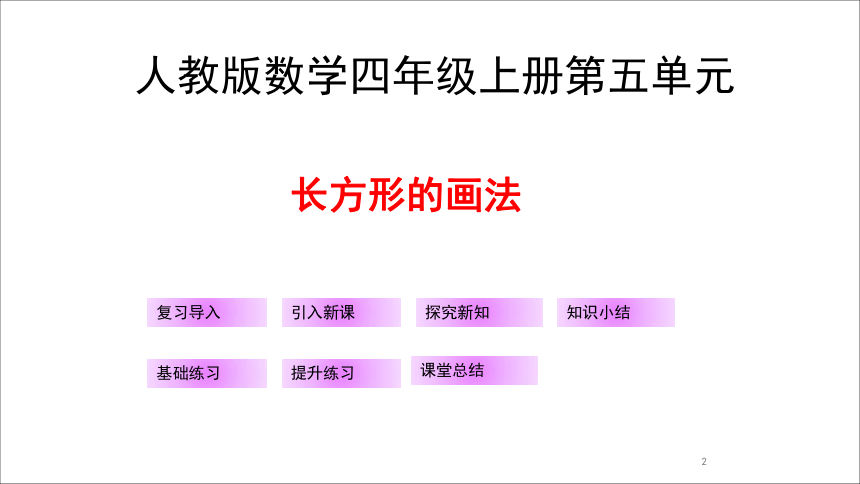 人教版数学四年级上册第五单元

长方形的画法

复习导入

引入新课

探究新知

知识小结

基础练习

提升练习

课堂总结

2